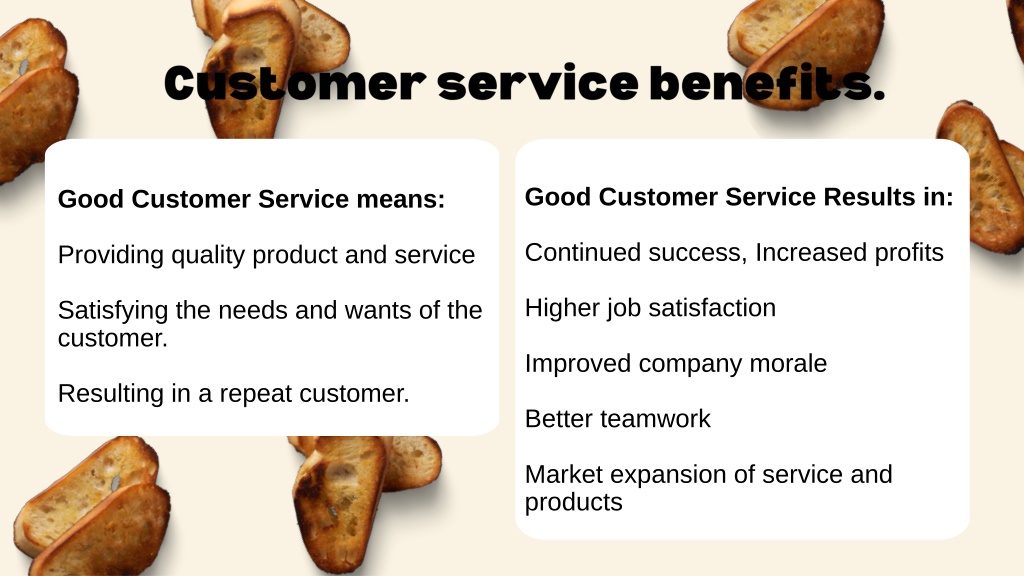 Customer service benefits.

Good Customer Service means:

Providing quality product and service

Satisfying the needs and wants of the customer.

Resulting in a repeat customer.

Good Customer Service Results in:

Continued success, Increased profits

Higher job satisfaction

Improved company morale

Better teamwork

Market expansion of service and products